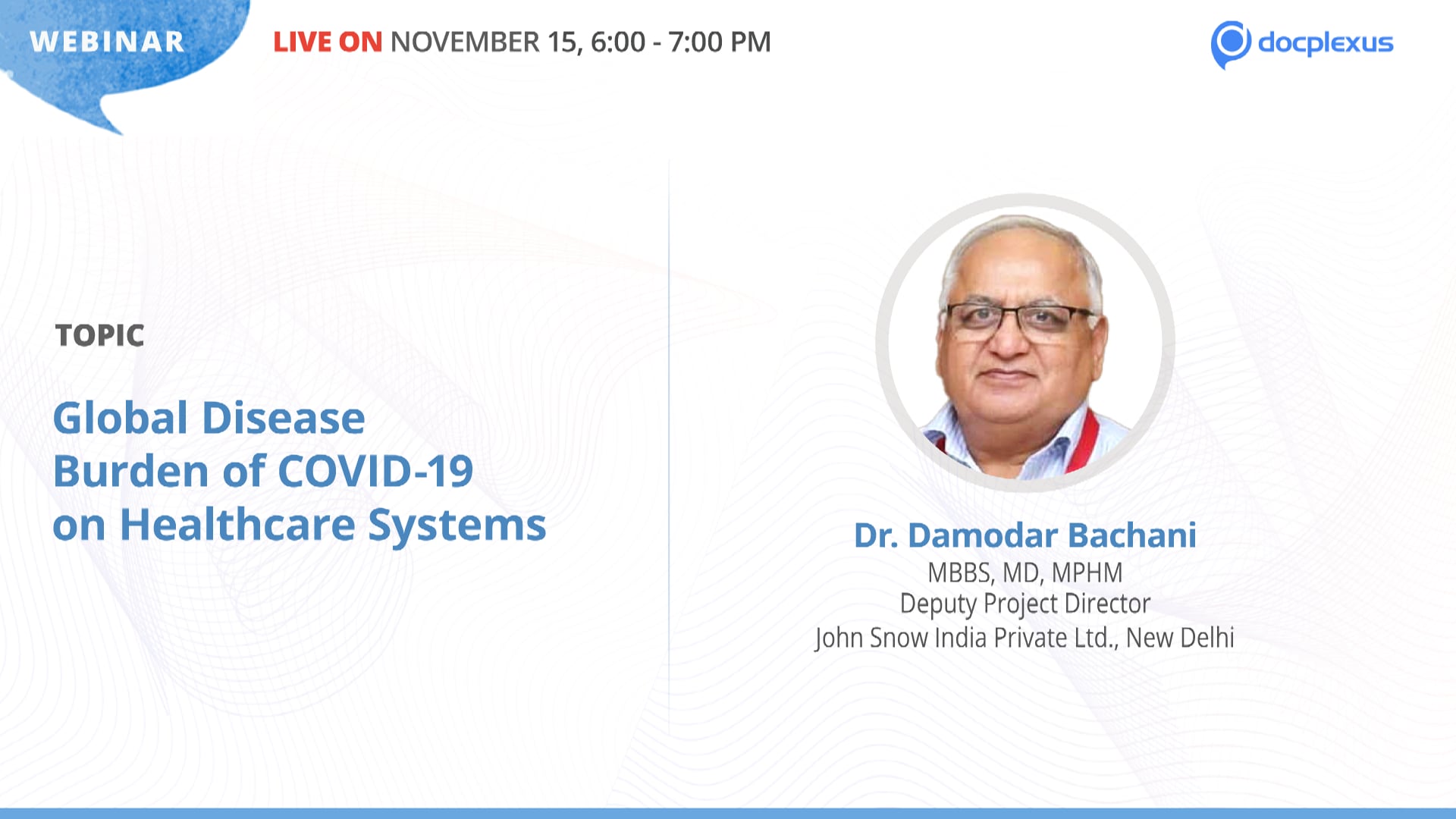 WEBINAR

LIVE ON NOVEMBER 15, 6:00 - 7:00 PM

docplexus

TOPIC

Global Disease Burden of COVID-19 on Healthcare Systems

Dr. Damodar Bachani
MBBS, MD, MPHM
Deputy Project Director
John Snow India Private Ltd., New Delhi